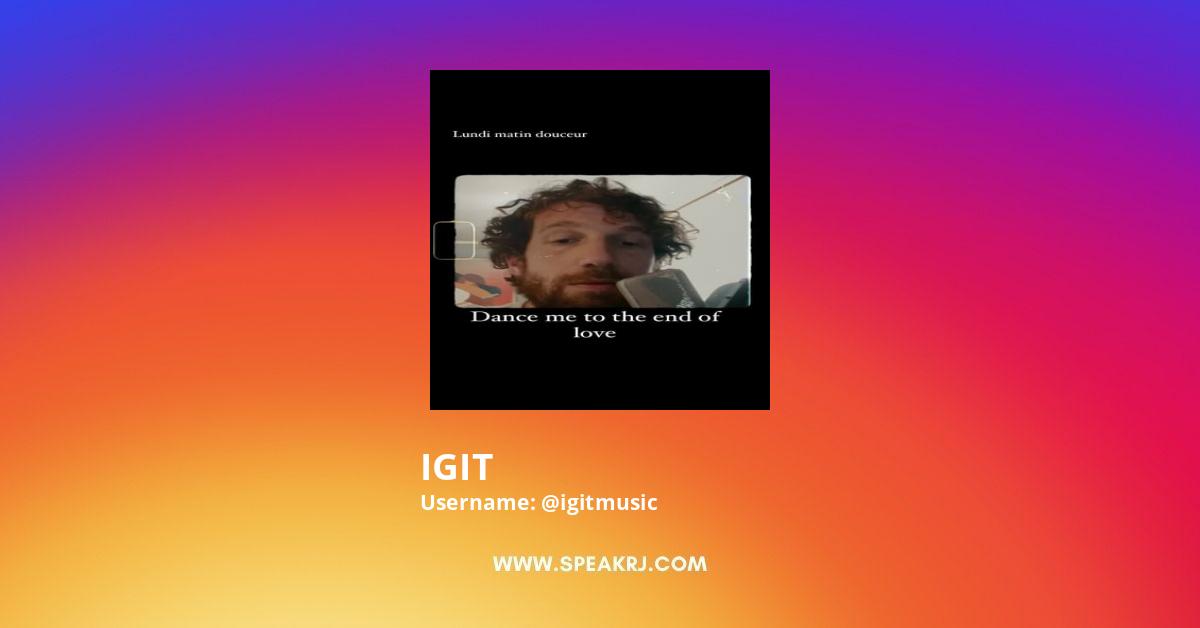 Lundi matin douceur

Dance me to the end of love

IGIT

Username: @igitmusic

WWW.SPEAKRJ.COM